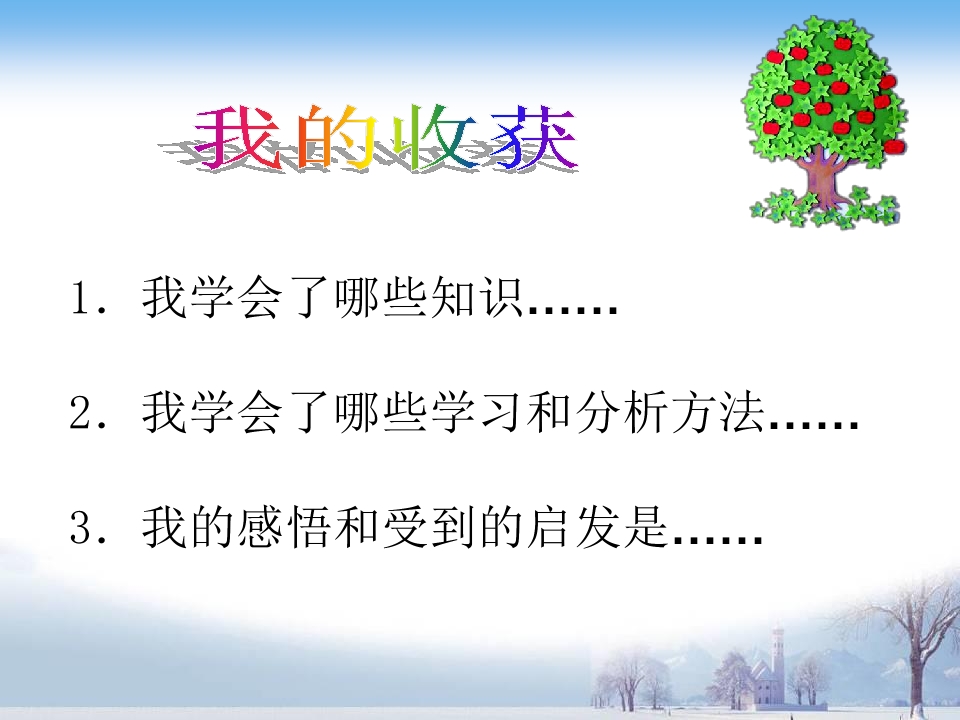 我的收获

1. 我学会了哪些知识……

2. 我学会了哪些学习和分析方法……

3. 我的感悟和受到的启发是……